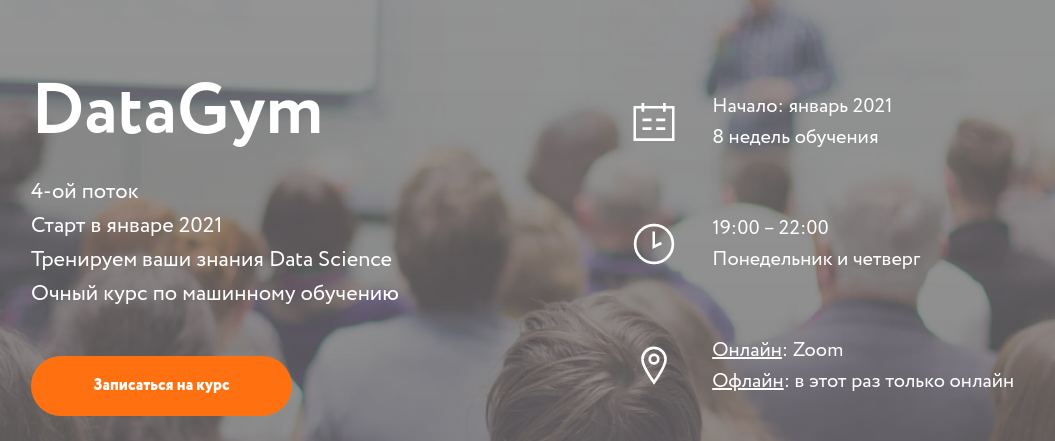 DataGym

4-ой поток
Старт в январе 2021
Тренируем ваши знания Data Science
Очный курс по машинному обучению

Записаться на курс

Начало: январь 2021
8 недель обучения

19:00 – 22:00
Понедельник и четверг

Онлайн: Zoom
Офлайн: в этот раз только онлайн